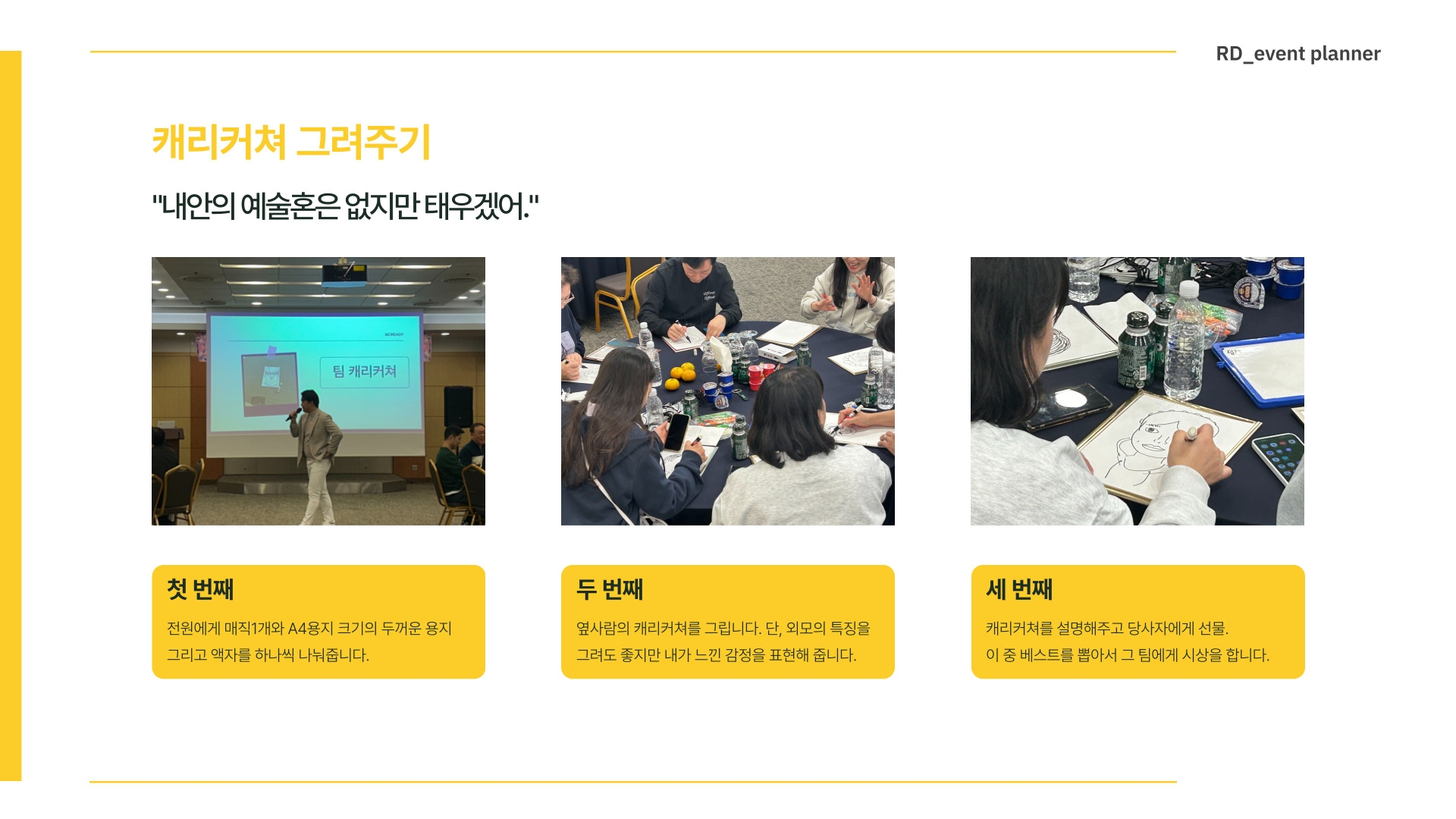 RD_event planner

캐리커쳐 그려주기

"내안의 예술혼은 없지만 태우겠어."

MCREADY

팀 캐리커쳐

첫 번째

전원에게 매직1개와 A4용지 크기의 두꺼운 용지 그리고 액자를 하나씩 나눠줍니다.

두 번째

옆사람의 캐리커쳐를 그립니다. 단, 외모의 특징을 그려도 좋지만 내가 느낀 감정을 표현해 줍니다.

세 번째

캐리커쳐를 설명해주고 당사자에게 선물.
이 중 베스트를 뽑아서 그 팀에게 시상을 합니다.